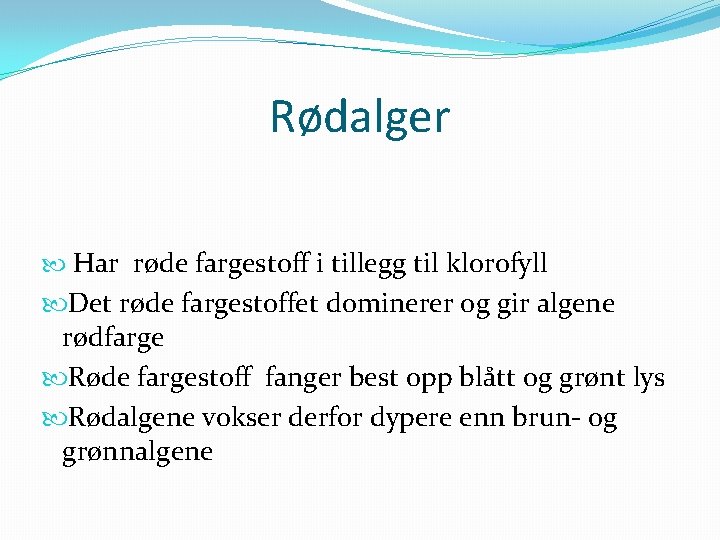 Rødalger

Har røde fargestoff i tillegg til klorofyll

Det røde fargestoffet dominerer og gir algene rødfarge

Røde fargestoff fanger best opp blått og grønt lys

Rødalgene vokser derfor dypere enn brun- og grønnalgene